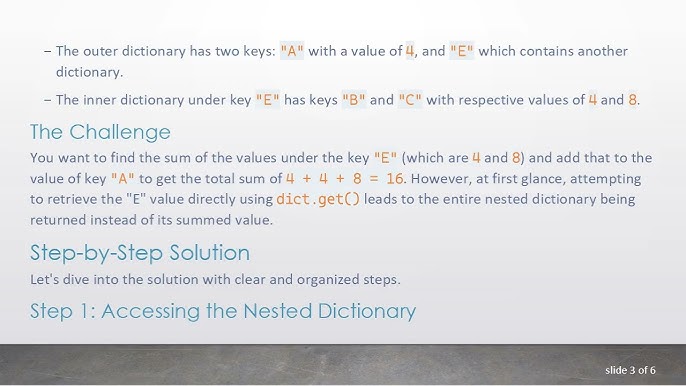 – The outer dictionary has two keys: "A" with a value of 4, and "E" which contains another dictionary.

– The inner dictionary under key "E" has keys "B" and "C" with respective values of 4 and 8.

The Challenge

You want to find the sum of the values under the key "E" (which are 4 and 8) and add that to the value of key "A" to get the total sum of 4 + 4 + 8 = 16. However, at first glance, attempting to retrieve the "E" value directly using dict.get() leads to the entire nested dictionary being returned instead of its summed value.

Step-by-Step Solution

Let's dive into the solution with clear and organized steps.

Step 1: Accessing the Nested Dictionary

slide 3 of 6